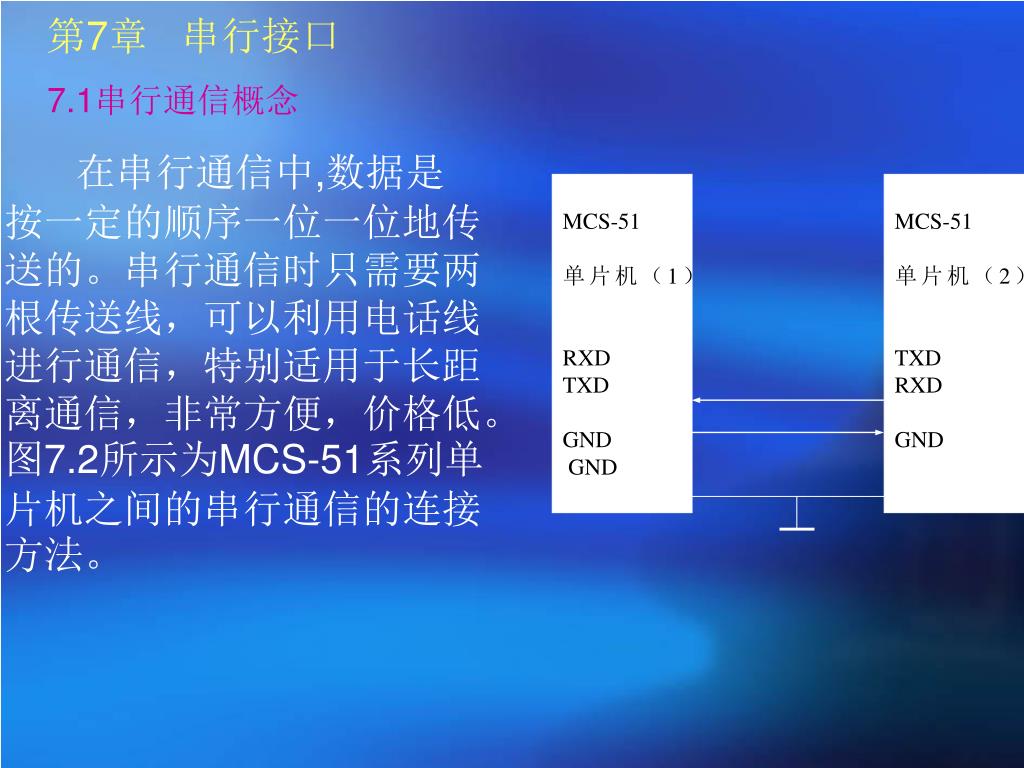 第7章　串行接口

7.1串行通信概念

在串行通信中,数据是按一定的顺序一位一位地传送的。串行通信时只需要两根传送线，可以利用电话线进行通信，特别适用于长距离通信，非常方便，价格低。图7.2所示为MCS-51系列单片机之间的串行通信的连接方法。

MCS-51
单片机（1）
RXD
TXD
GND
GND

MCS-51
单片机（2）
TXD
RXD
GND